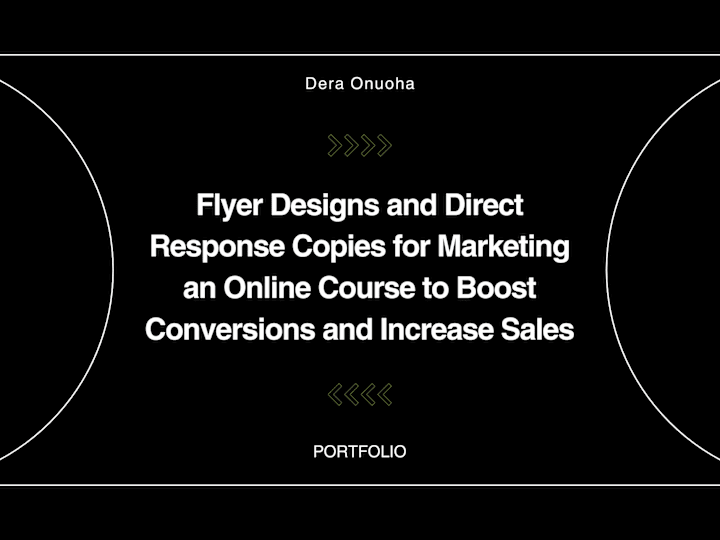 Dera Onuoha

Flyer Designs and Direct Response Copies for Marketing an Online Course to Boost Conversions and Increase Sales

PORTFOLIO